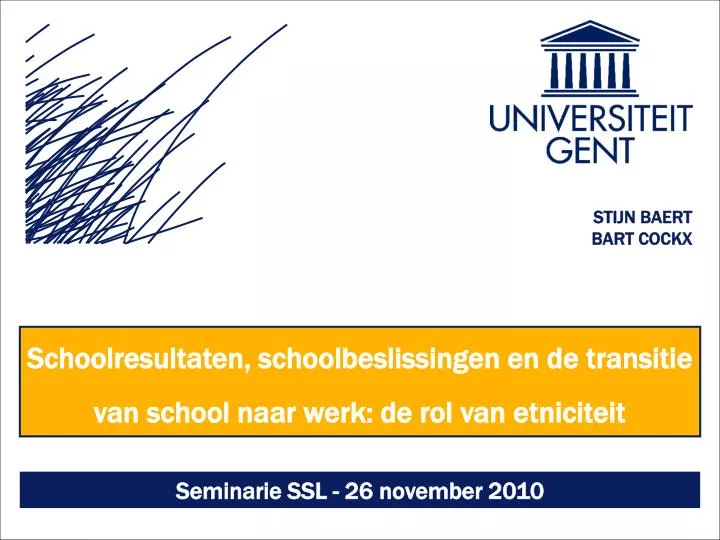 UNIVERSITEIT
GENT

STIJN BAERT
BART COCKX

Schoolresultaten, schoolbeslissingen en de transitie van school naar werk: de rol van etniciteit

Seminarie SSL - 26 november 2010